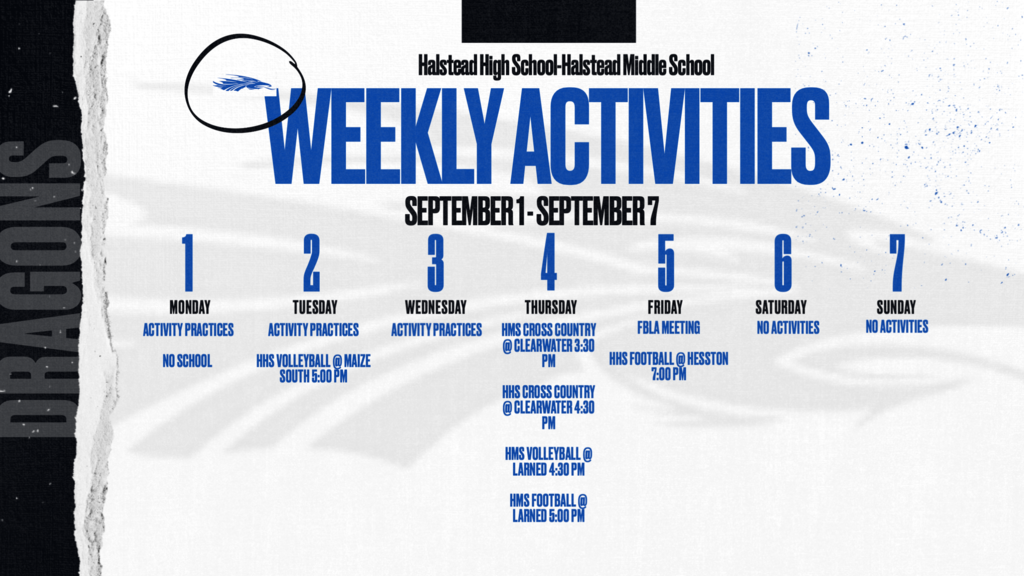 DRAGONS

Halstead High School-Halstead Middle School

WEEKLY ACTIVITIES

SEPTEMBER 1 - SEPTEMBER 7

1
MONDAY
ACTIVITY PRACTICES

NO SCHOOL

2
TUESDAY
ACTIVITY PRACTICES

HHS VOLLEYBALL @ MAIZE SOUTH 5:00 PM

3
WEDNESDAY
ACTIVITY PRACTICES

4
THURSDAY
HMS CROSS COUNTRY @ CLEARWATER 3:30 PM

HHS CROSS COUNTRY @ CLEARWATER 4:30 PM

HMS VOLLEYBALL @ LARNED 4:30 PM

HMS FOOTBALL @ LARNED 5:00 PM

5
FRIDAY
FBLA MEETING

HHS FOOTBALL @ HESSTON 7:00 PM

6
SATURDAY
NO ACTIVITIES

7
SUNDAY
NO ACTIVITIES